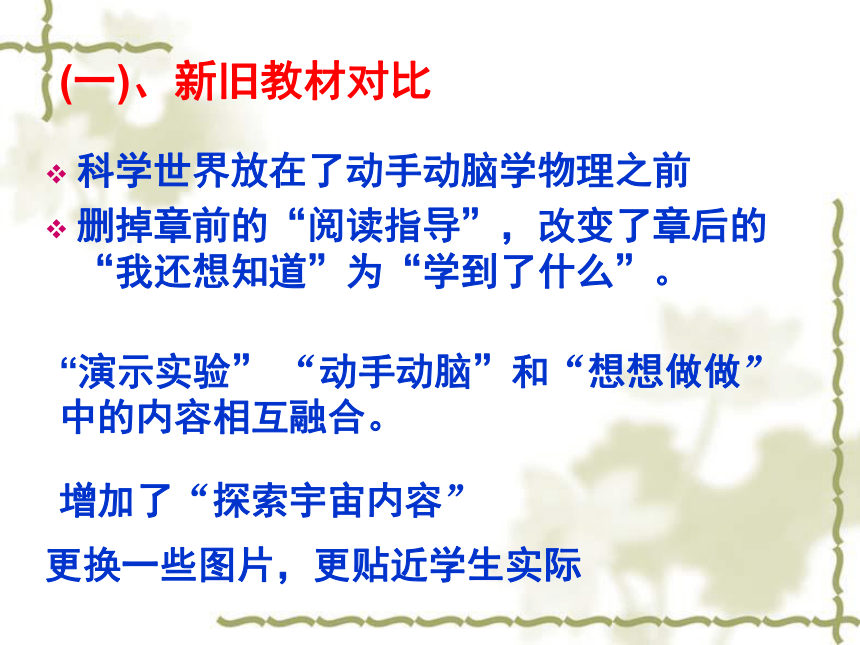 (一)、新旧教材对比

❖ 科学世界放在了动手动脑学物理之前

❖ 删掉章前的“阅读指导”，改变了章后的“我还想知道”为“学到了什么”。

“演示实验” “动手动脑”和“想想做做”中的内容相互融合。

增加了“探索宇宙内容”

更换一些图片，更贴近学生实际